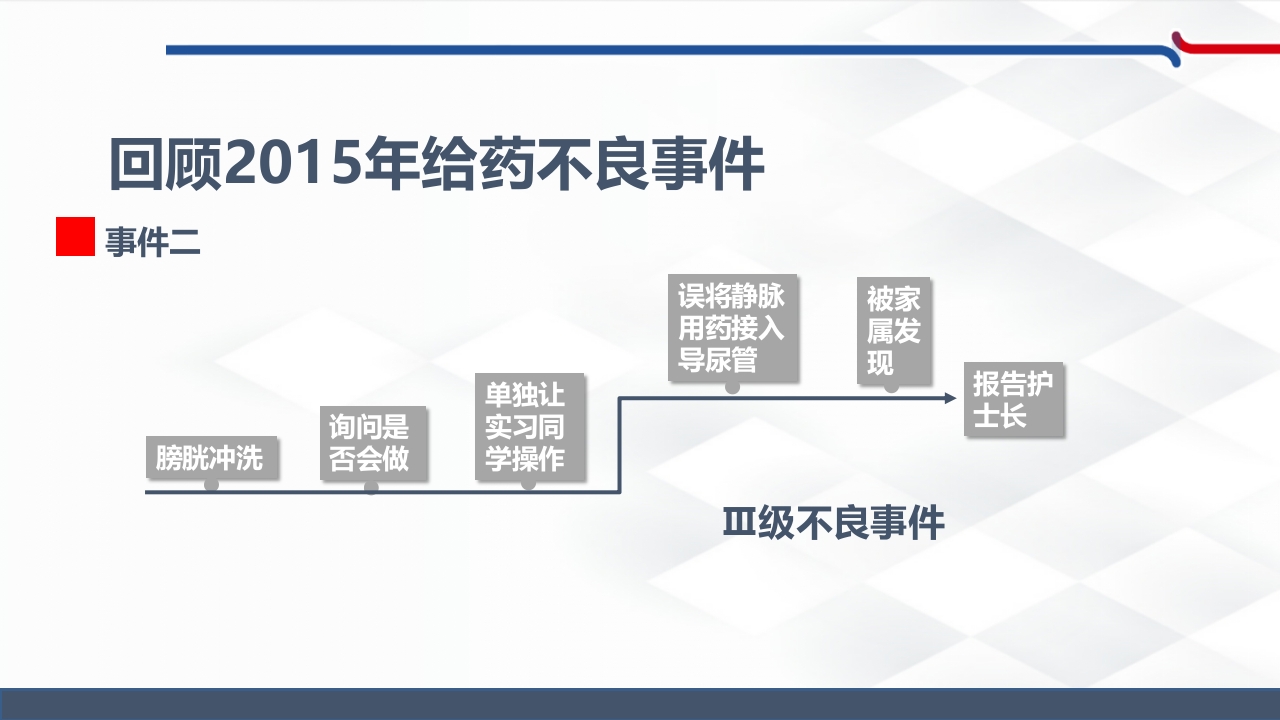 回顾2015年给药不良事件

事件二

膀胱冲洗

询问是否会做

单独让实习同学操作

误将静脉用药接入导尿管

被家属发现

报告护士长

Ⅲ级不良事件